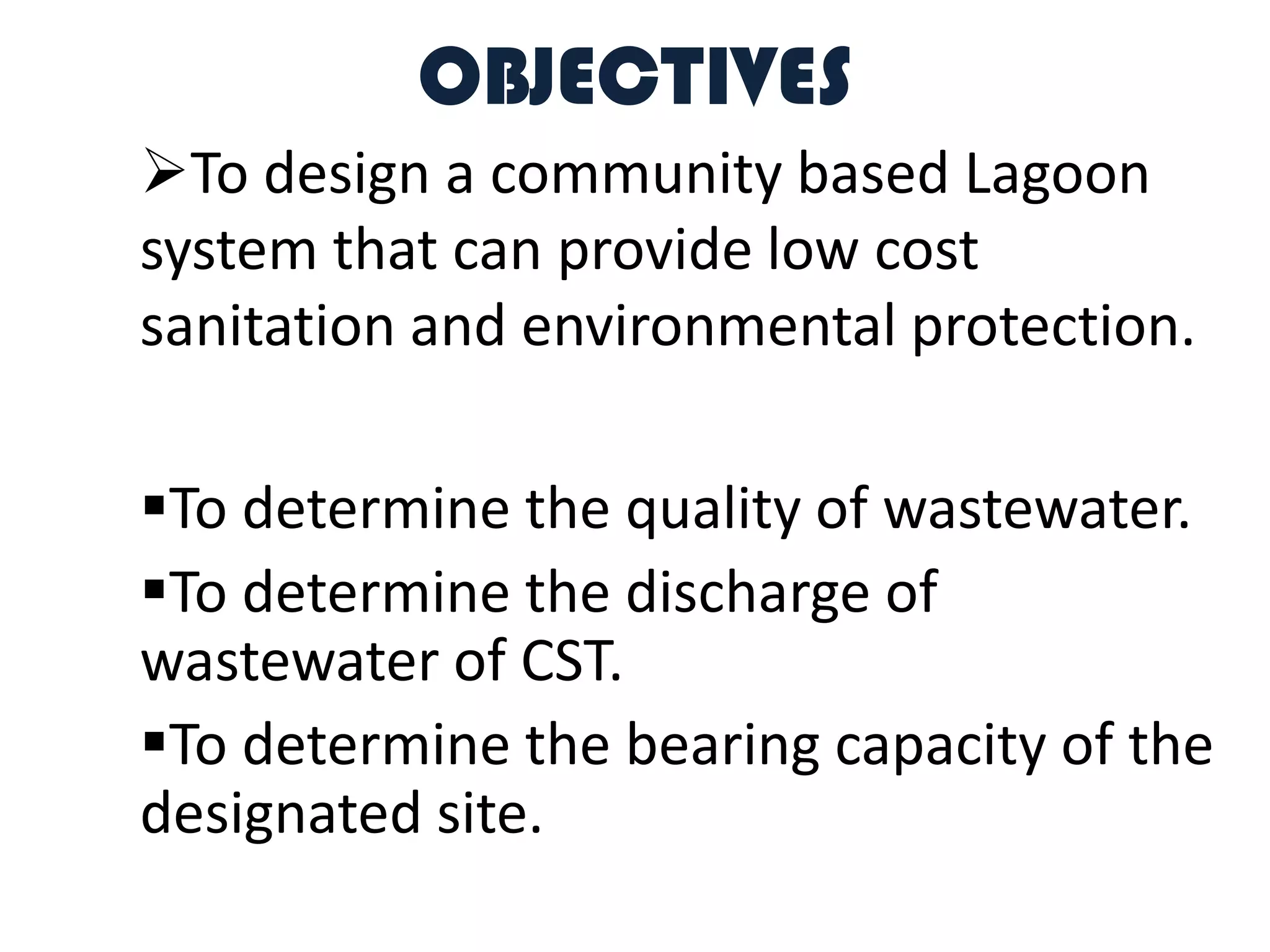 OBJECTIVES

➢To design a community based Lagoon system that can provide low cost sanitation and environmental protection.

▪To determine the quality of wastewater.

▪To determine the discharge of wastewater of CST.

▪To determine the bearing capacity of the designated site.